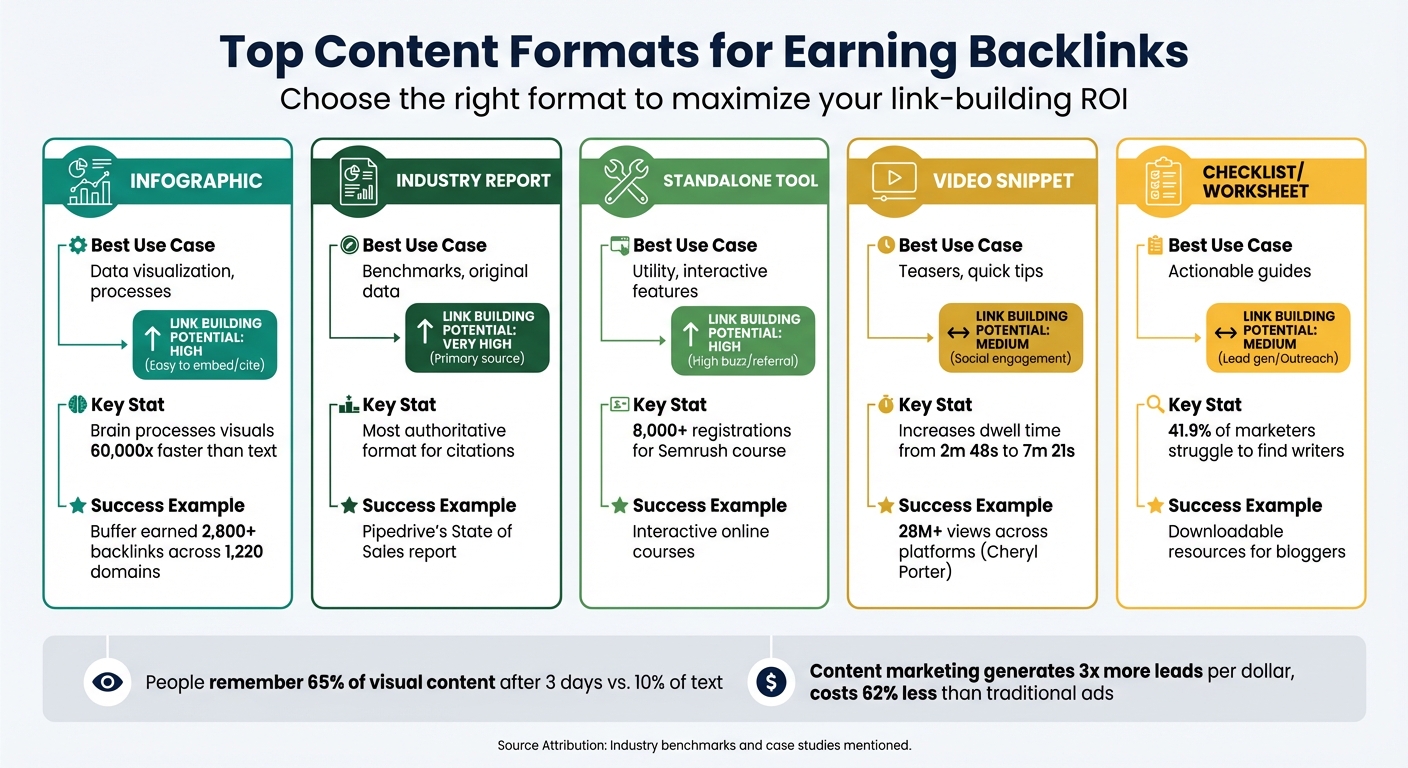 Top Content Formats for Earning Backlinks

Choose the right format to maximize your link-building ROI

INFOGRAPHIC

Best Use Case
Data visualization, processes

LINK BUILDING POTENTIAL: HIGH
(Easy to embed/cite)

Key Stat
Brain processes visuals 60,000x faster than text

Success Example
Buffer earned 2,800+ backlinks across 1,220 domains

INDUSTRY REPORT

Best Use Case
Benchmarks, original data

LINK BUILDING POTENTIAL: VERY HIGH
(Primary source)

Key Stat
Most authoritative format for citations

Success Example
Pipedrive's State of Sales report

STANDALONE TOOL

Best Use Case
Utility, interactive features

LINK BUILDING POTENTIAL: HIGH
(High buzz/referral)

Key Stat
8,000+ registrations for Semrush course

Success Example
Interactive online courses

VIDEO SNIPPET

Best Use Case
Teasers, quick tips

LINK BUILDING POTENTIAL: MEDIUM
(Social engagement)

Key Stat
Increases dwell time from 2m 48s to 7m 21s

Success Example
28M+ views across platforms (Cheryl Porter)

CHECKLIST/ WORKSHEET

Best Use Case
Actionable guides

LINK BUILDING POTENTIAL: MEDIUM
(Lead gen/Outreach)

Key Stat
41.9% of marketers struggle to find writers

Success Example
Downloadable resources for bloggers

People remember 65% of visual content after 3 days vs. 10% of text

Content marketing generates 3x more leads per dollar, costs 62% less than traditional ads

Source Attribution: Industry benchmarks and case studies mentioned.